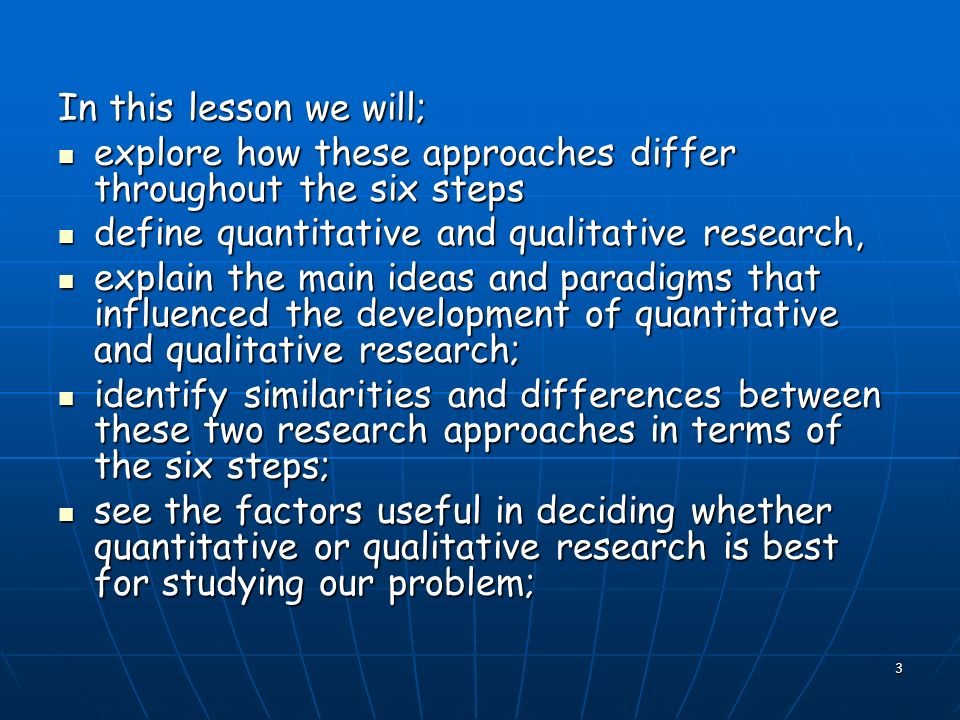 In this lesson we will;

- explore how these approaches differ throughout the six steps
- define quantitative and qualitative research,
- explain the main ideas and paradigms that influenced the development of quantitative and qualitative research;
- identify similarities and differences between these two research approaches in terms of the six steps;
- see the factors useful in deciding whether quantitative or qualitative research is best for studying our problem;

3